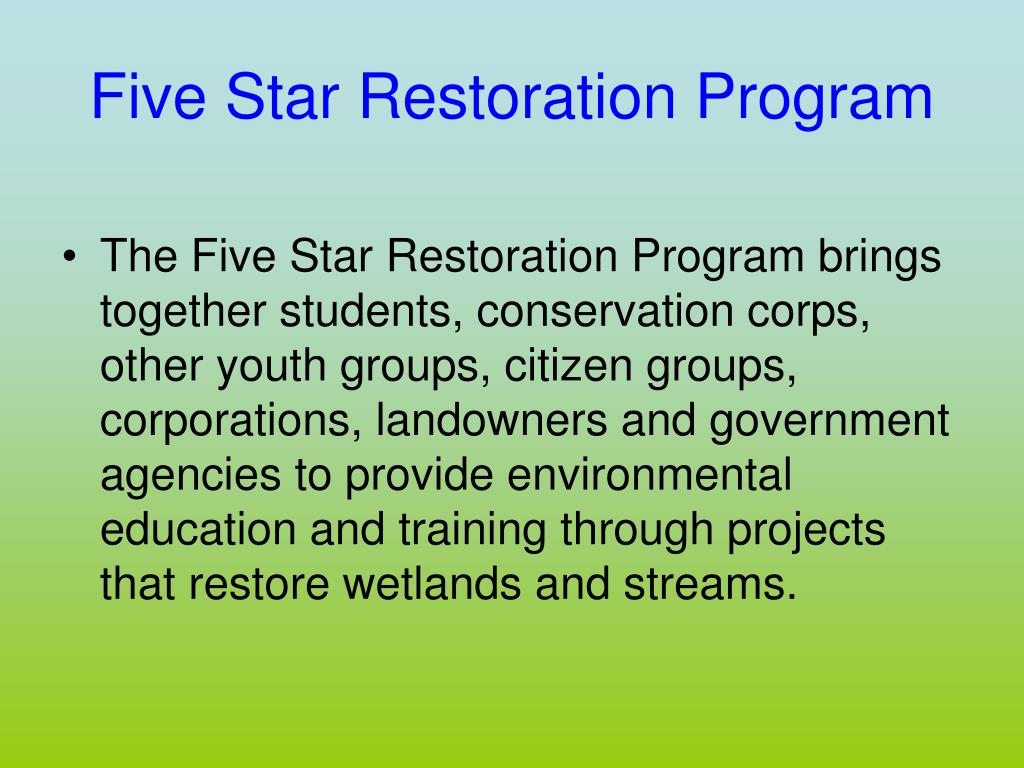 Five Star Restoration Program

• The Five Star Restoration Program brings together students, conservation corps, other youth groups, citizen groups, corporations, landowners and government agencies to provide environmental education and training through projects that restore wetlands and streams.